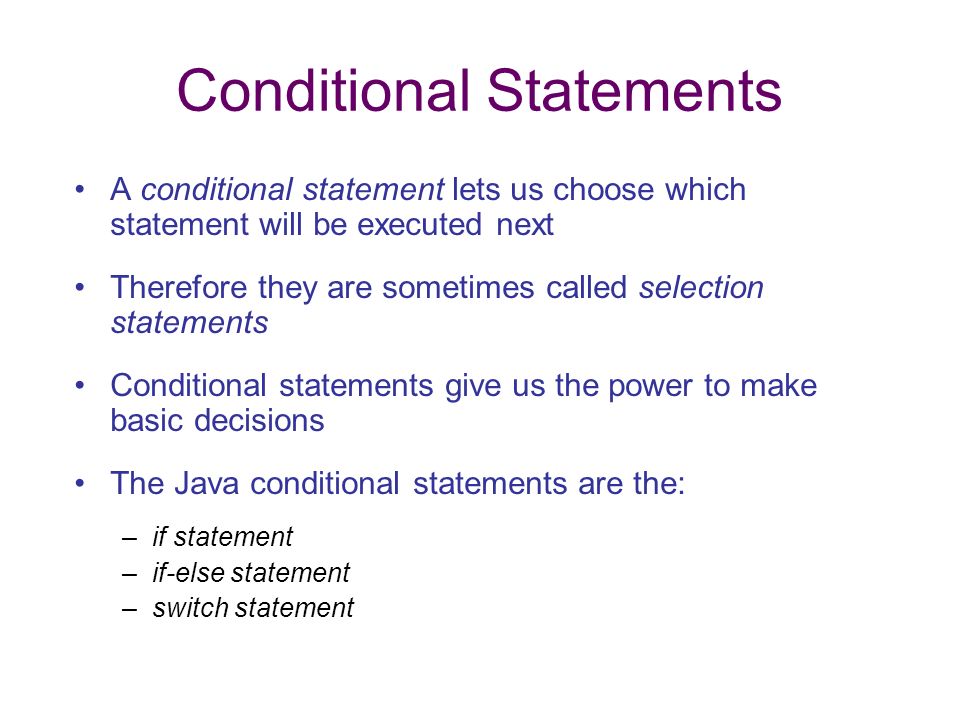 Conditional Statements

• A conditional statement lets us choose which statement will be executed next

• Therefore they are sometimes called selection statements

• Conditional statements give us the power to make basic decisions

• The Java conditional statements are the:

– if statement
– if-else statement
– switch statement